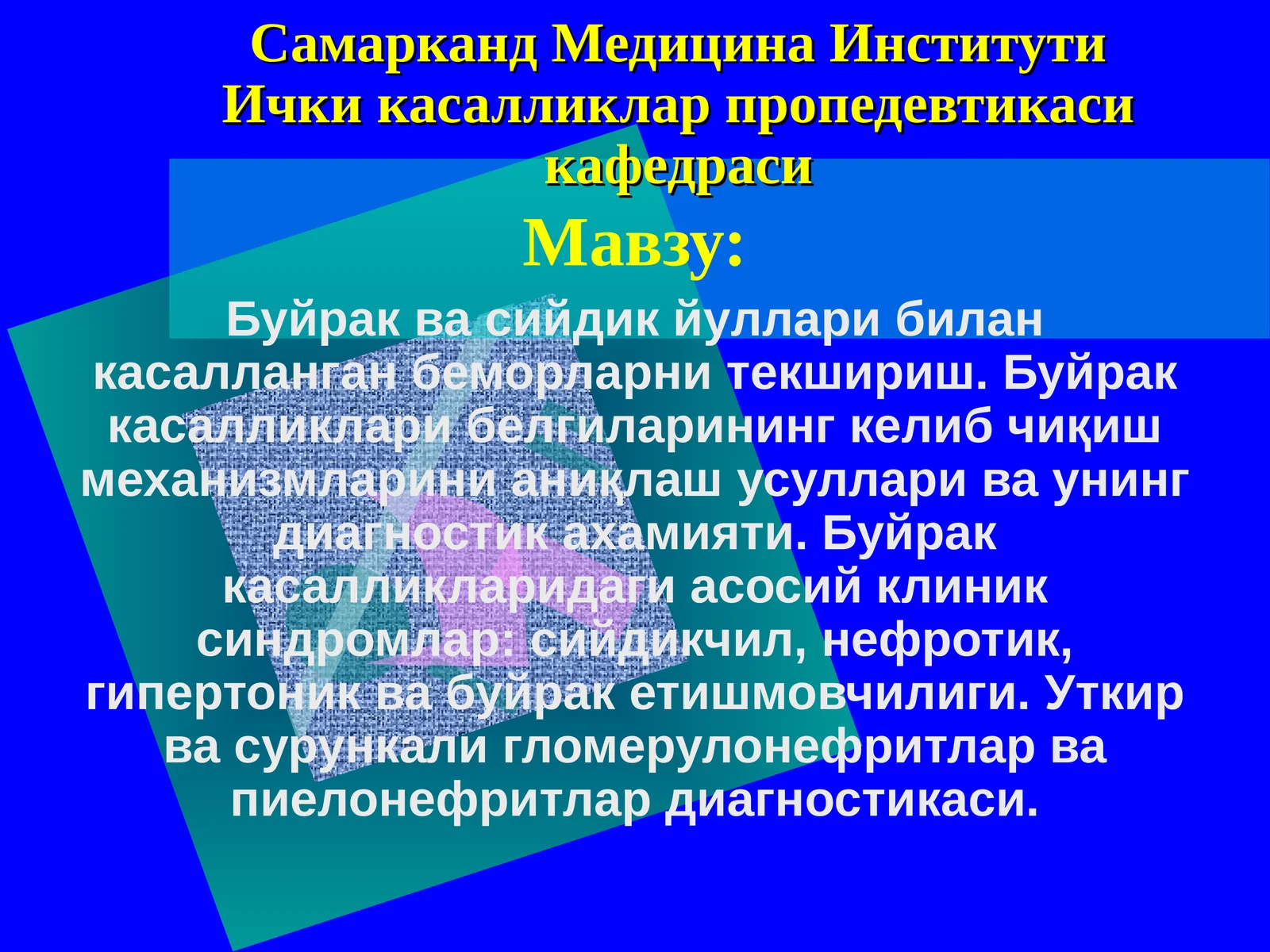 Самарканд Медицина Институти Ички касалликлар пропедевтикаси кафедраси

Мавзу:

Буйрак ва сийдик йуллари билан касалланган беморларни текшириш. Буйрак касалликлари белгиларининг келиб чиқиш механизмларини аниқлаш усуллари ва унинг диагностик ахамияти. Буйрак касалликларидаги асосий клиник синдромлар: сийдикчил, нефротик, гипертоник ва буйрак етишмовчилиги. Уткир ва сурункали гломерулонефритлар ва пиелонефритлар диагностикаси.